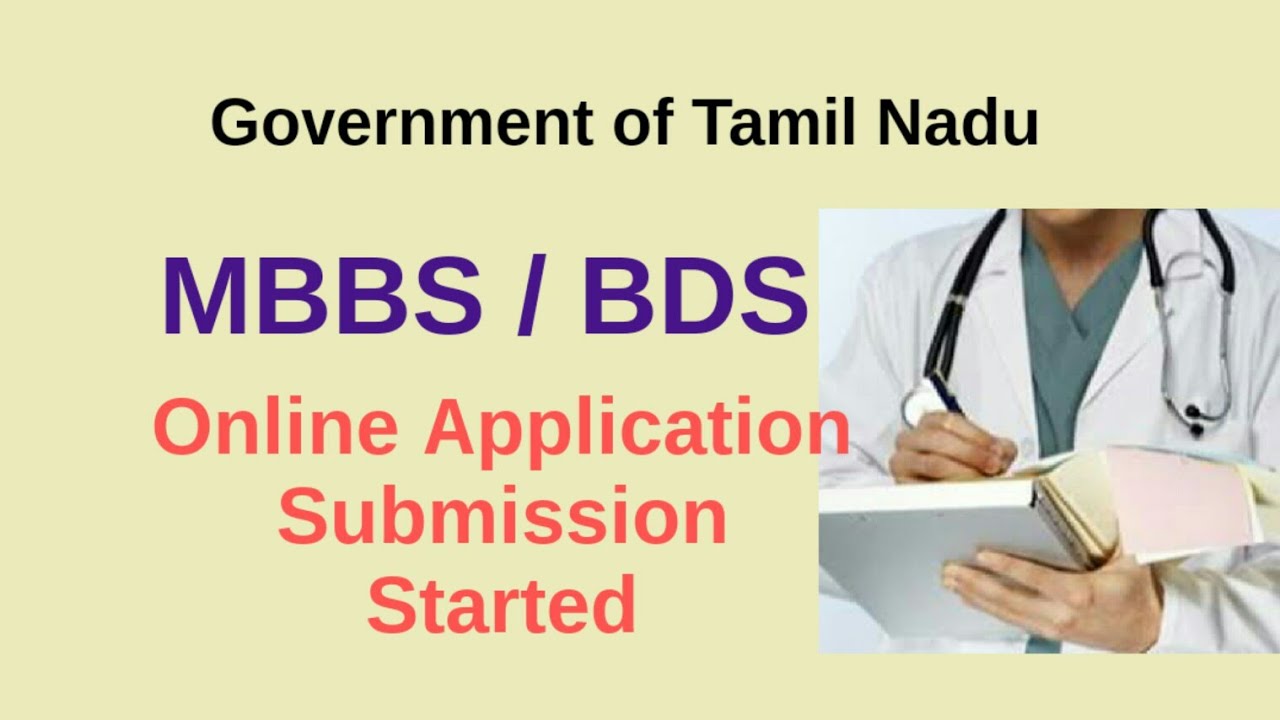 Government of Tamil Nadu

MBBS / BDS

Online Application Submission Started